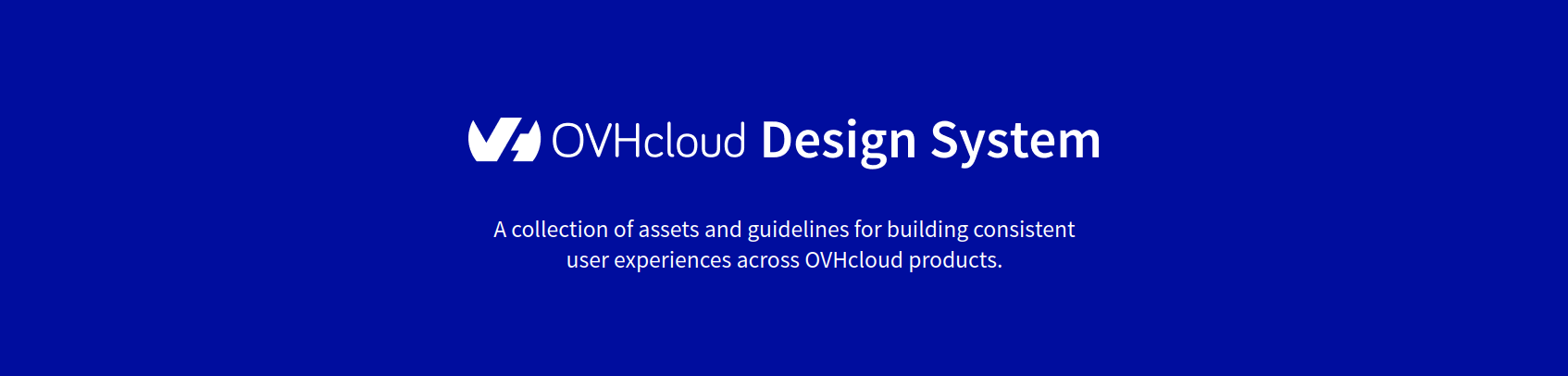 OVHcloud Design System

A collection of assets and guidelines for building consistent user experiences across OVHcloud products.